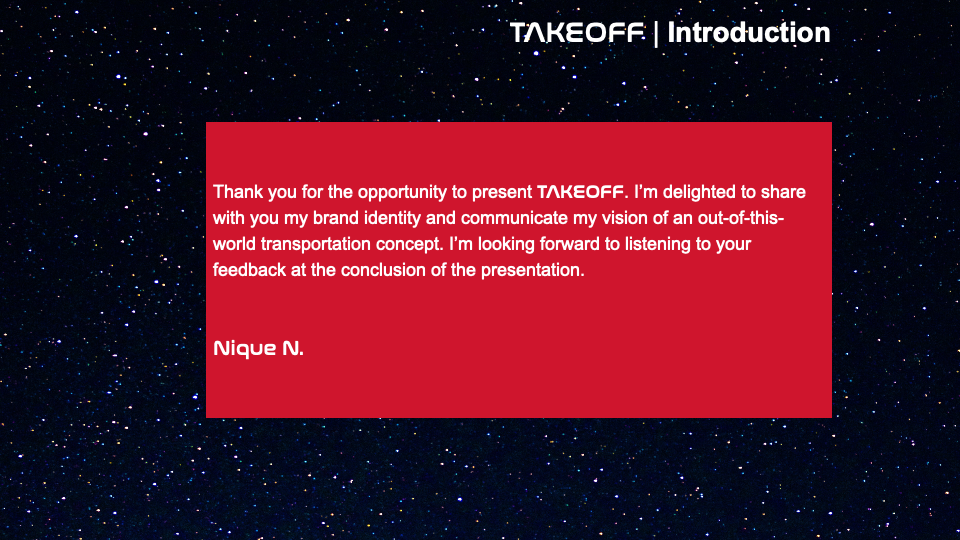 TAKEOFF | Introduction

Thank you for the opportunity to present TAKEOFF. I'm delighted to share with you my brand identity and communicate my vision of an out-of-this-world transportation concept. I'm looking forward to listening to your feedback at the conclusion of the presentation.

Nique N.